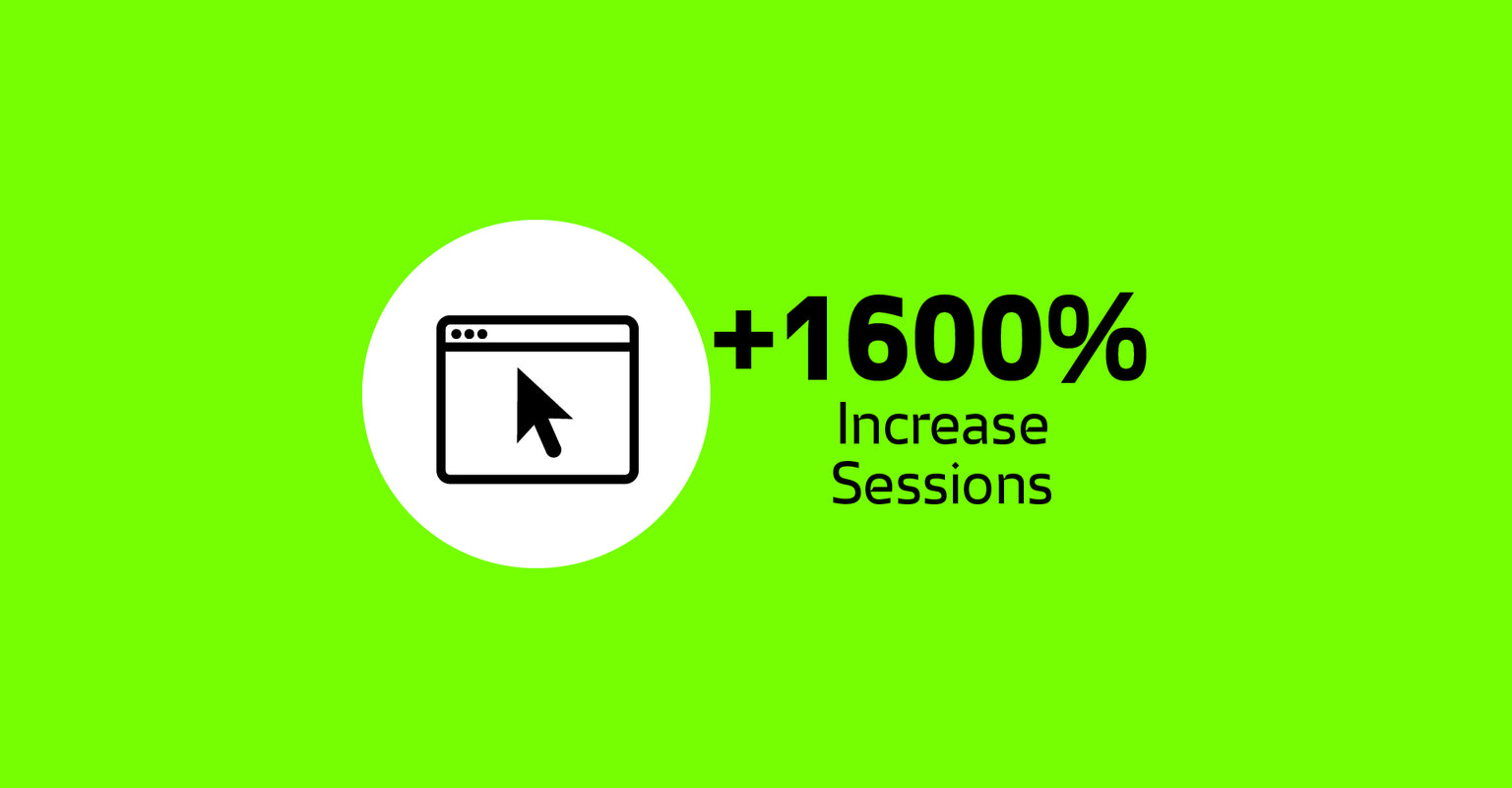 +1600%
Increase
Sessions